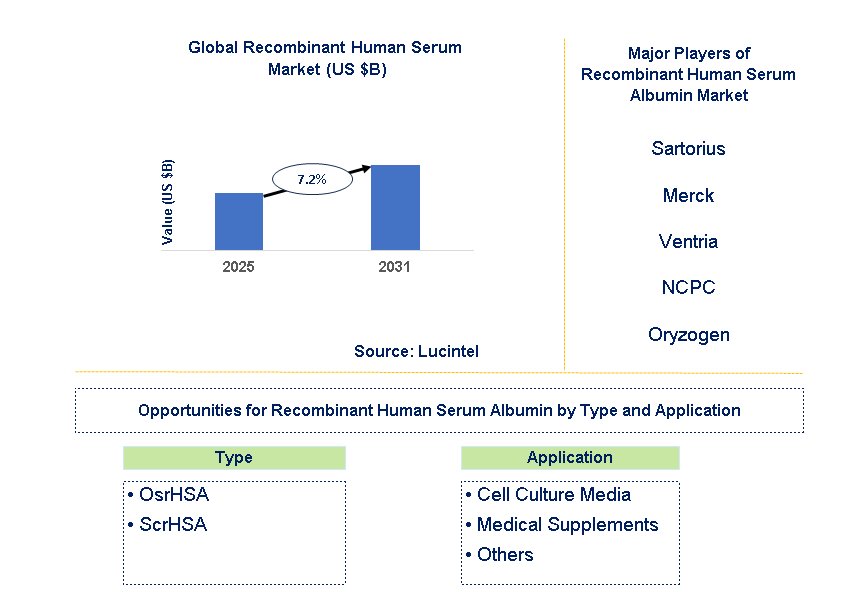 Global Recombinant Human Serum Market (US $B)

Value (US $B)

7.2%

2025

2031

Source: Lucintel

Major Players of Recombinant Human Serum Albumin Market

Sartorius

Merck

Ventria

NCPC

Oryzogen

Opportunities for Recombinant Human Serum Albumin by Type and Application

Type

• OsrHSA
• ScrHSA

Application

• Cell Culture Media
• Medical Supplements
• Others